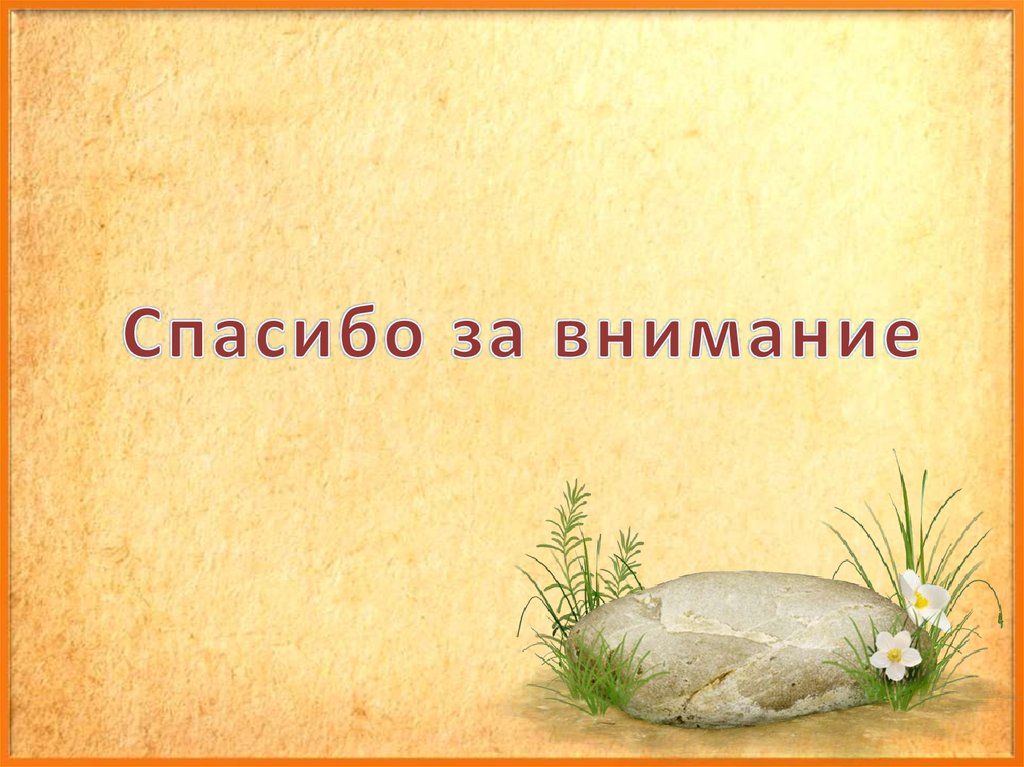 Спасибо за внимание